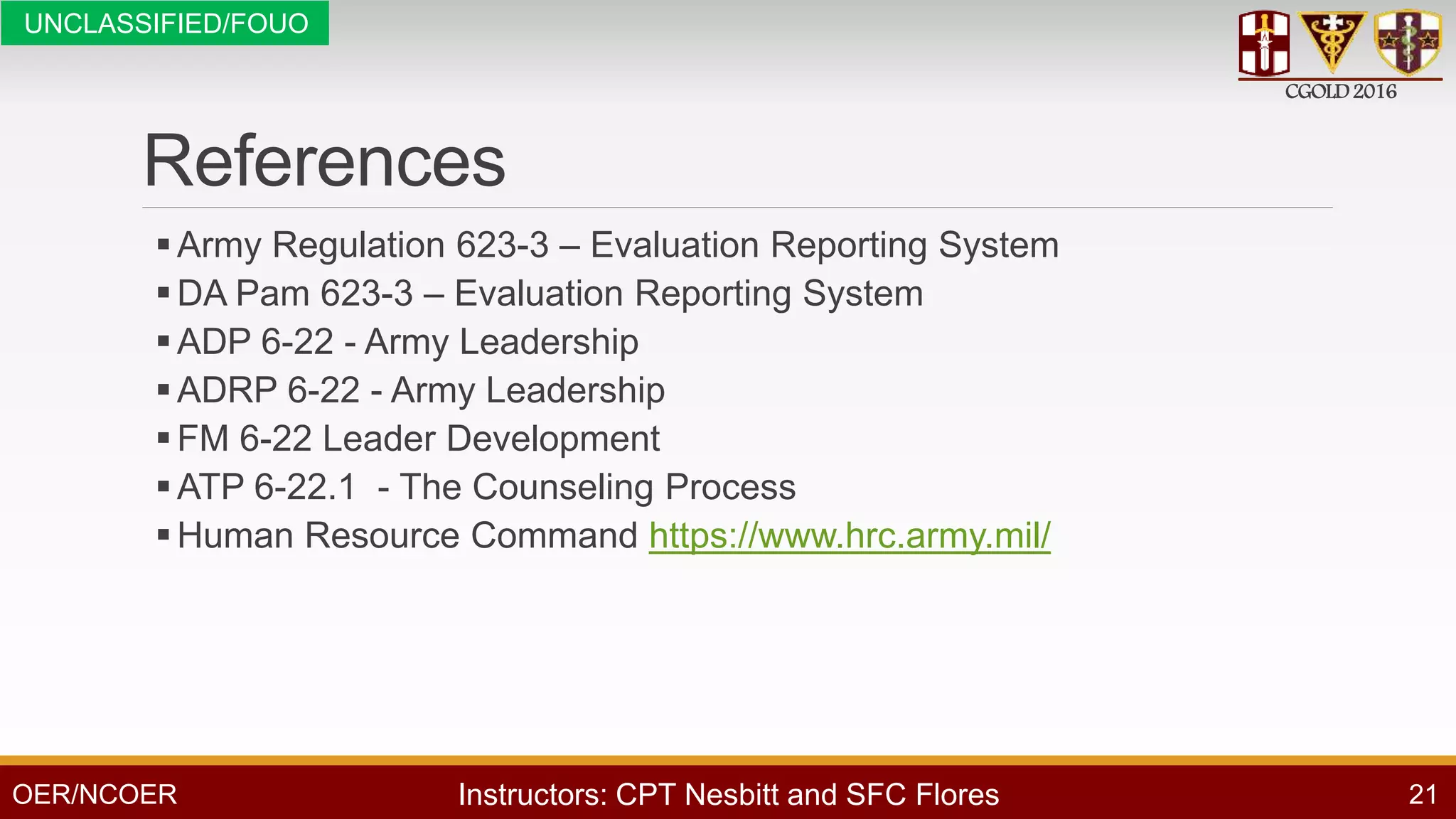 UNCLASSIFIED/FOUO

CGOLD 2016

References

▪ Army Regulation 623-3 – Evaluation Reporting System
▪ DA Pam 623-3 – Evaluation Reporting System
▪ ADP 6-22 - Army Leadership
▪ ADRP 6-22 - Army Leadership
▪ FM 6-22 Leader Development
▪ ATP 6-22.1 - The Counseling Process
▪ Human Resource Command https://www.hrc.army.mil/

OER/NCOER

Instructors: CPT Nesbitt and SFC Flores

21